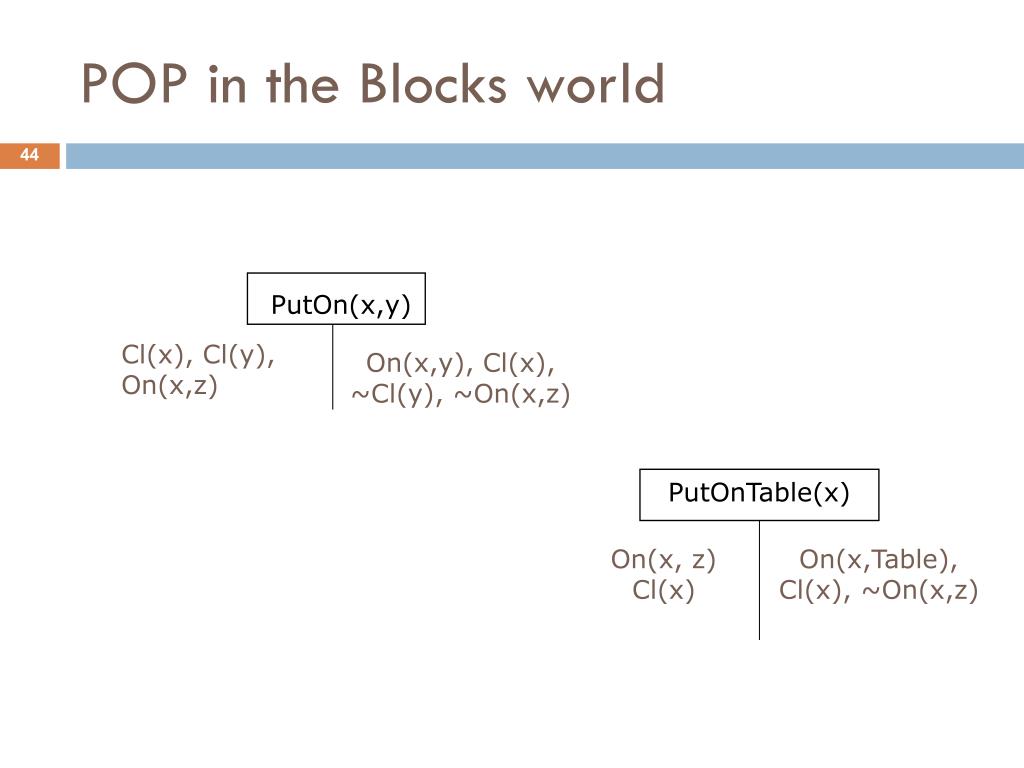 POP in the Blocks world

44

PutOn(x,y)

Cl(x), Cl(y), On(x,z)

On(x,y), Cl(x), ~Cl(y), ~On(x,z)

PutOnTable(x)

On(x, z) Cl(x)

On(x,Table), Cl(x), ~On(x,z)